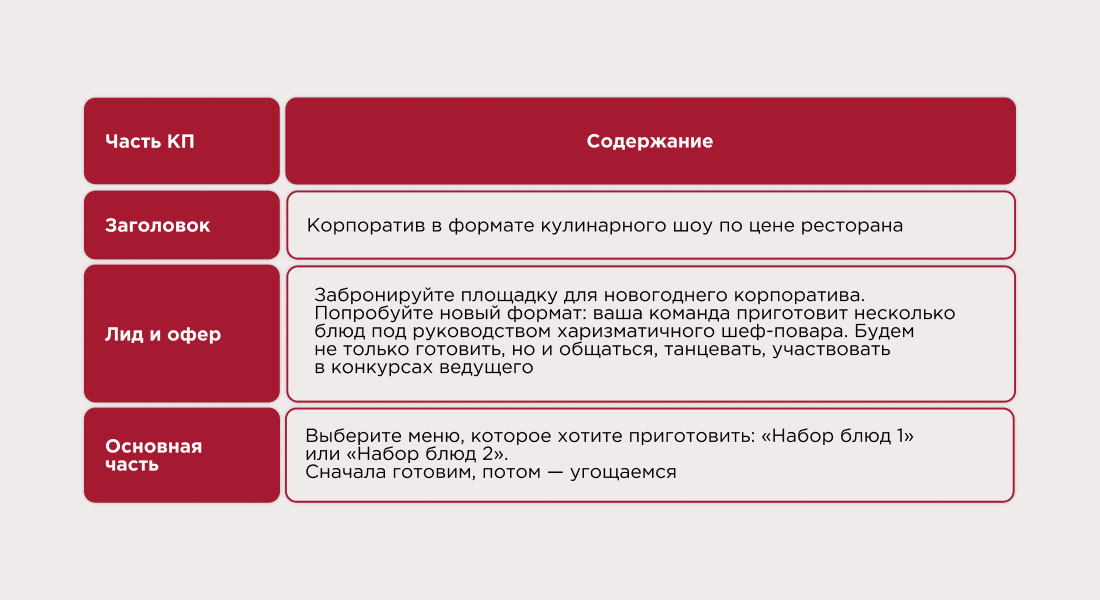 | Часть КП | Содержание |
|---|---|
| Заголовок | Корпоратив в формате кулинарного шоу по цене ресторана |
| Лид и офер | Забронируйте площадку для новогоднего корпоратива. Попробуйте новый формат: ваша команда приготовит несколько блюд под руководством харизматичного шеф-повара. Будем не только готовить, но и общаться, танцевать, участвовать в конкурсах ведущего |
| Основная часть | Выберите меню, которое хотите приготовить: «Набор блюд 1» или «Набор блюд 2». Сначала готовим, потом — угощаемся |